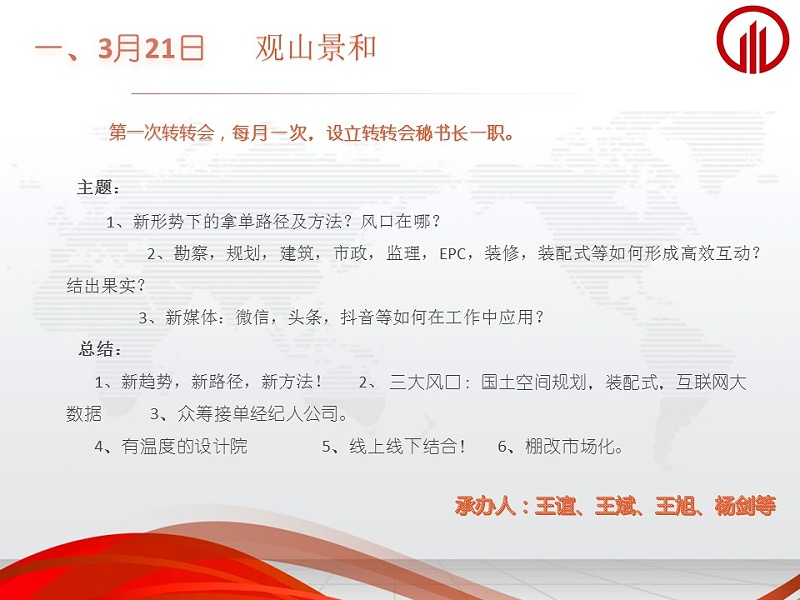 一、3月21日　观山景和

第一次转转会，每月一次，设立转转会秘书长一职。

主题：

1、新形势下的拿单路径及方法？风口在哪？

2、勘察，规划，建筑，市政，监理，EPC，装修，装配式等如何形成高效互动？结出果实？

3、新媒体：微信，头条，抖音等如何在工作中应用？

总结：

1、新趋势，新路径，新方法！　2、三大风口：国土空间规划，装配式，互联网大数据　3、众筹接单经纪人公司。

4、有温度的设计院　5、线上线下结合！　6、棚改市场化。

承办人：王谊、王斌、王旭、杨剑等